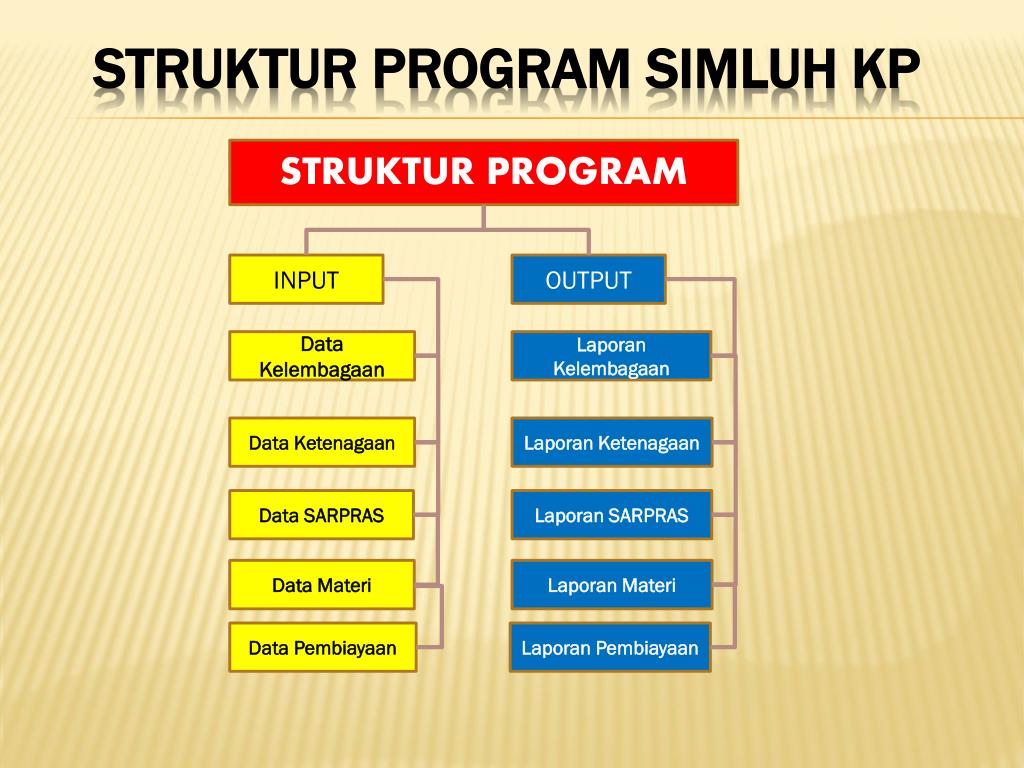 STRUKTUR PROGRAM SIMLUH KP

STRUKTUR PROGRAM

INPUT

Data Kelembagaan

Data Ketenagaan

Data SARPRAS

Data Materi

Data Pembiayaan

OUTPUT

Laporan Kelembagaan

Laporan Ketenagaan

Laporan SARPRAS

Laporan Materi

Laporan Pembiayaan